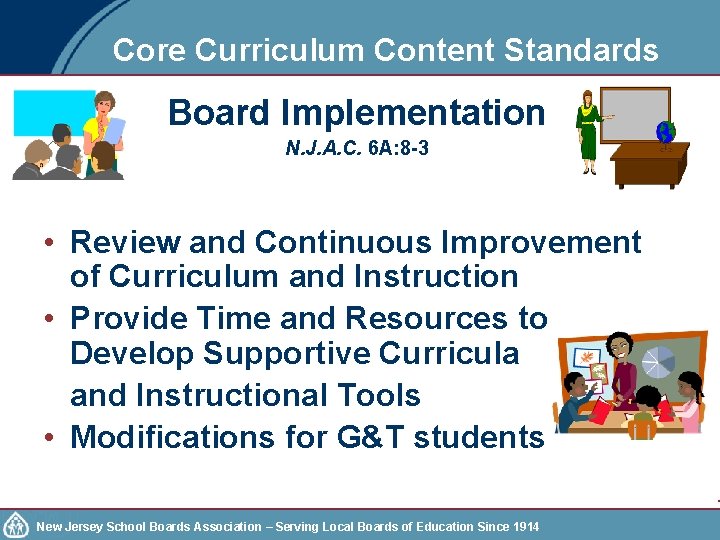 Core Curriculum Content Standards

Board Implementation

N.J.A.C. 6A:8-3

• Review and Continuous Improvement of Curriculum and Instruction
• Provide Time and Resources to Develop Supportive Curricula and Instructional Tools
• Modifications for G&T students

New Jersey School Boards Association – Serving Local Boards of Education Since 1914